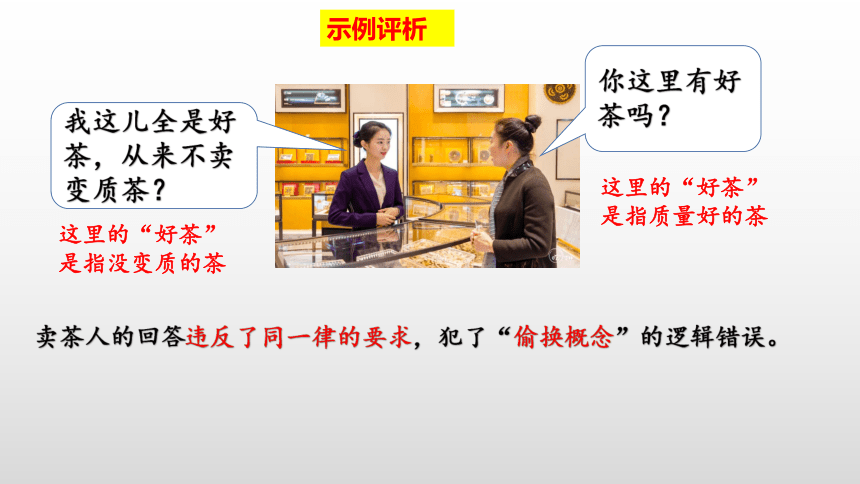 示例评析

你这里有好茶吗？

我这儿全是好茶，从来不卖变质茶？

这里的“好茶”是指质量好的茶

这里的“好茶”是指没变质的茶

卖茶人的回答违反了同一律的要求，犯了“偷换概念”的逻辑错误。